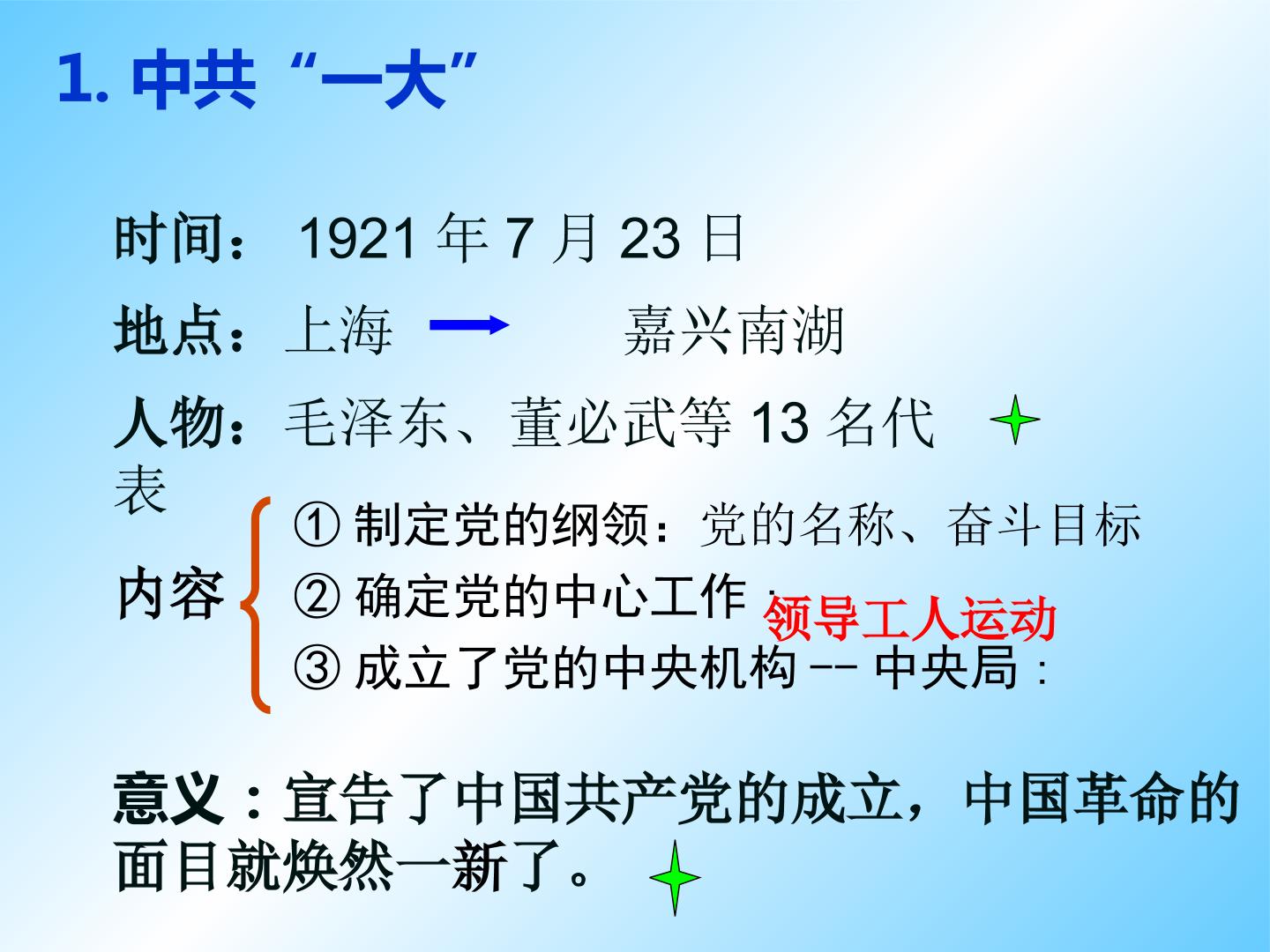 1.中共“一大”

时间：1921年7月23日

地点：上海 → 嘉兴南湖

人物：毛泽东、董必武等13名代表

内容
①制定党的纲领：党的名称、奋斗目标
②确定党的中心工作：领导工人运动
③成立了党的中央机构--中央局：

意义：宣告了中国共产党的成立，中国革命的面目就焕然一新了。